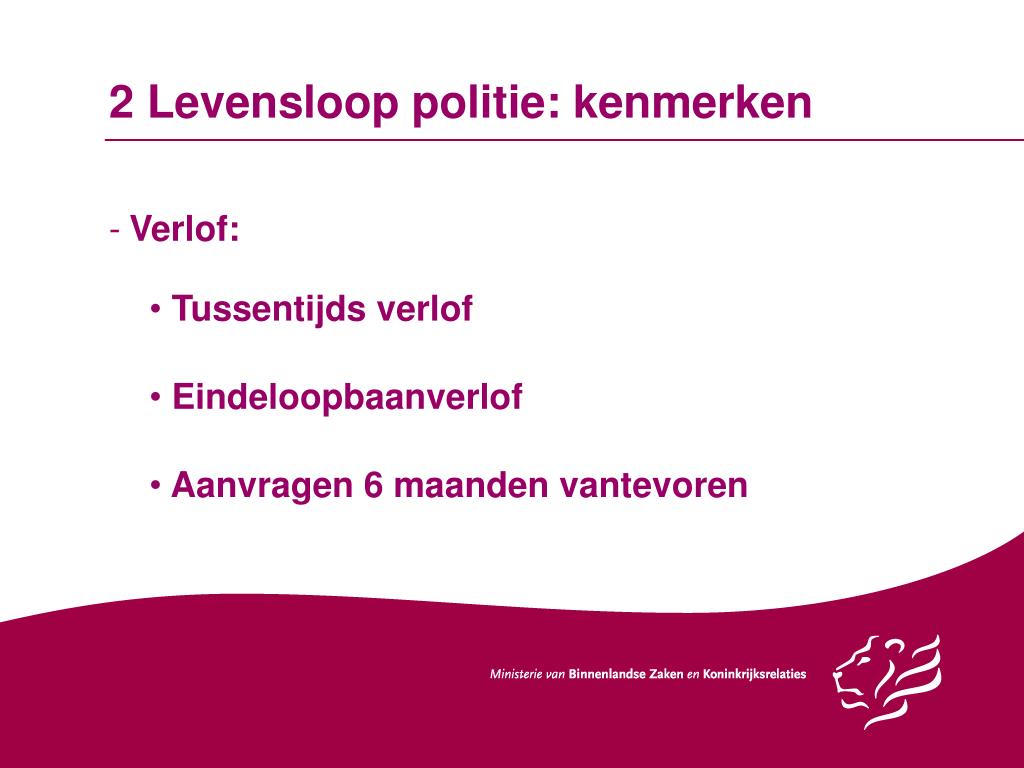 2 Levensloop politie: kenmerken

- Verlof:

• Tussentijds verlof

• Eindeloopbaanverlof

• Aanvragen 6 maanden vantevoren

Ministerie van Binnenlandse Zaken en Koninkrijksrelaties